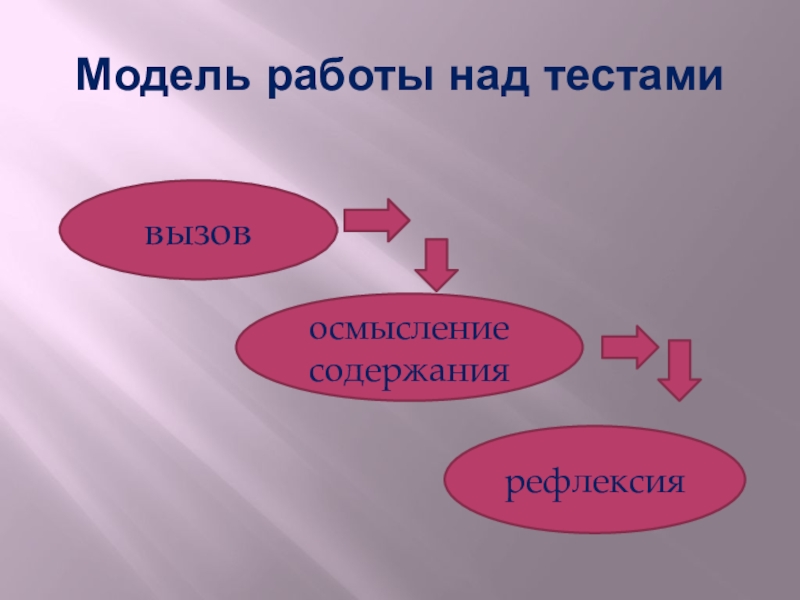 Модель работы над тестами

вызов

осмысление содержания

рефлексия